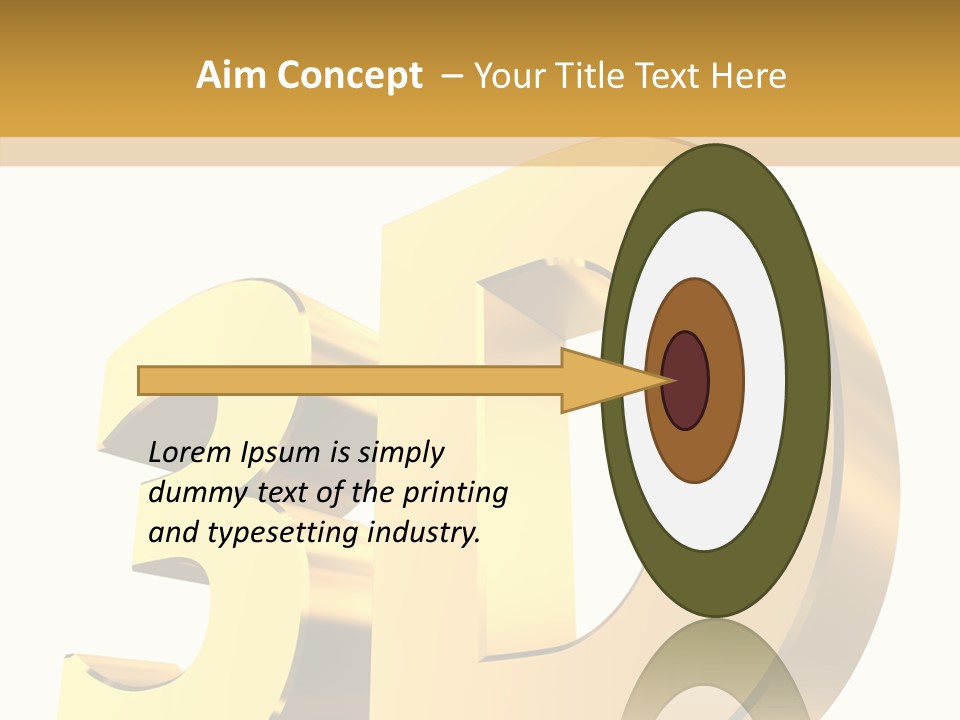 Aim Concept – Your Title Text Here

Lorem Ipsum is simply dummy text of the printing and typesetting industry.